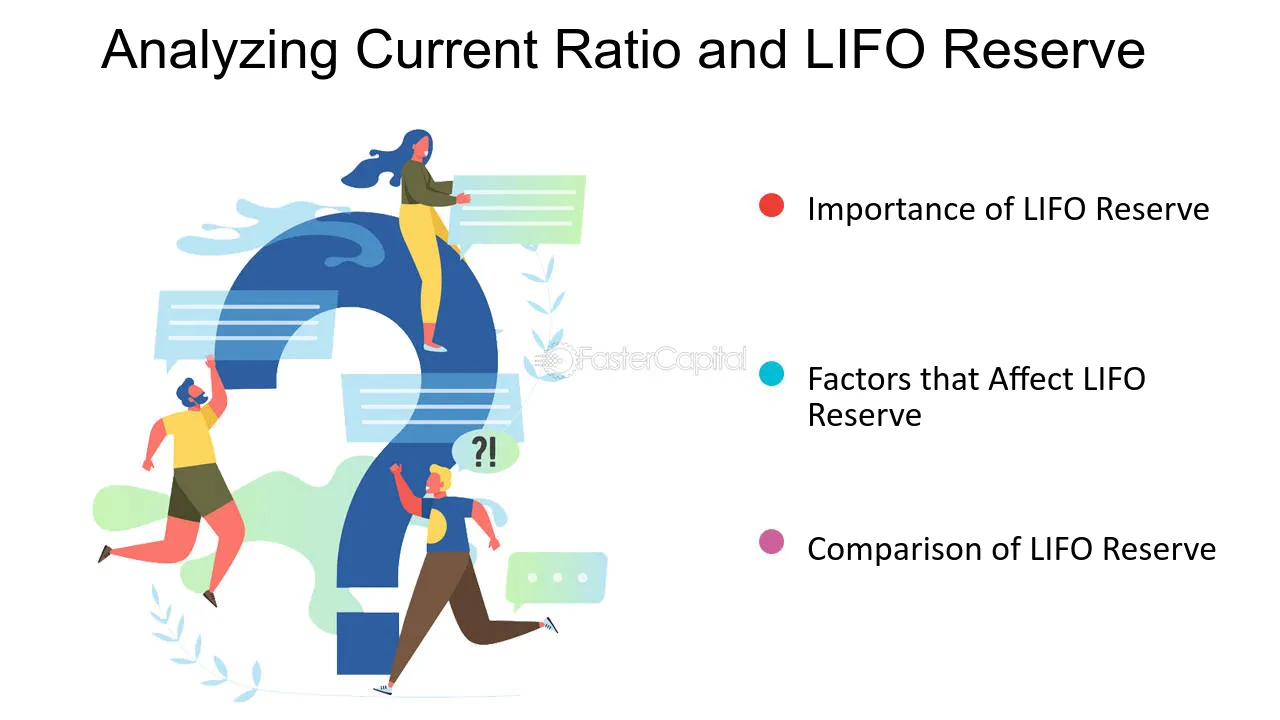 Analyzing Current Ratio and LIFO Reserve

?!

• Importance of LIFO Reserve

• Factors that Affect LIFO Reserve

• Comparison of LIFO Reserve

FasterCapital